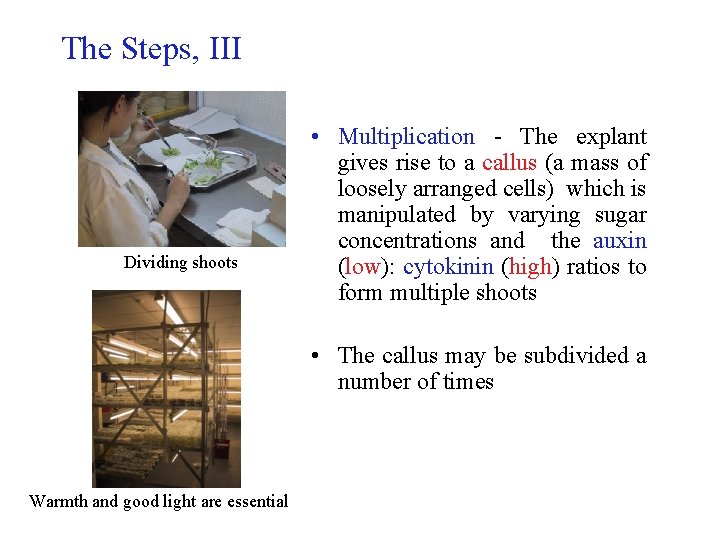 The Steps, III

Dividing shoots

Warmth and good light are essential

• Multiplication - The explant gives rise to a callus (a mass of loosely arranged cells) which is manipulated by varying sugar concentrations and the auxin (low): cytokinin (high) ratios to form multiple shoots

• The callus may be subdivided a number of times